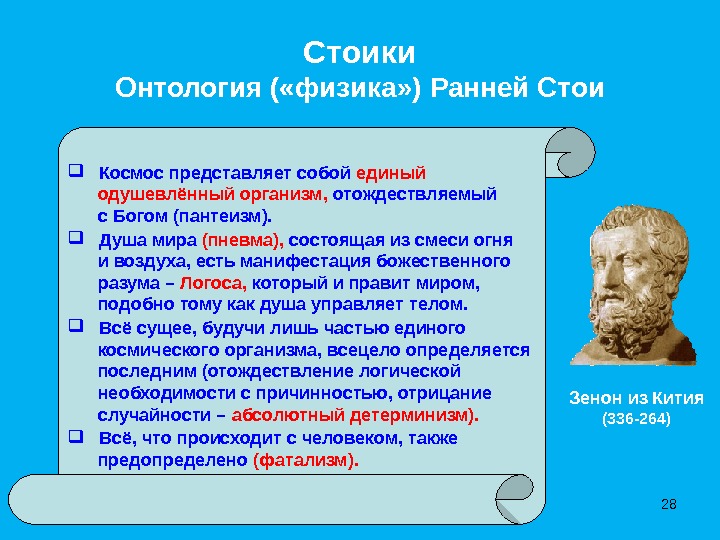 Стоики
Онтология («физика») Ранней Стои

❑ Космос представляет собой единый одушевлённый организм, отождествляемый с Богом (пантеизм).

❑ Душа мира (пневма), состоящая из смеси огня и воздуха, есть манифестация божественного разума – Логоса, который и правит миром, подобно тому как душа управляет телом.

❑ Всё сущее, будучи лишь частью единого космического организма, всецело определяется последним (отождествление логической необходимости с причинностью, отрицание случайности – абсолютный детерминизм).

❑ Всё, что происходит с человеком, также предопределено (фатализм).

Зенон из Кития
(336-264)

28